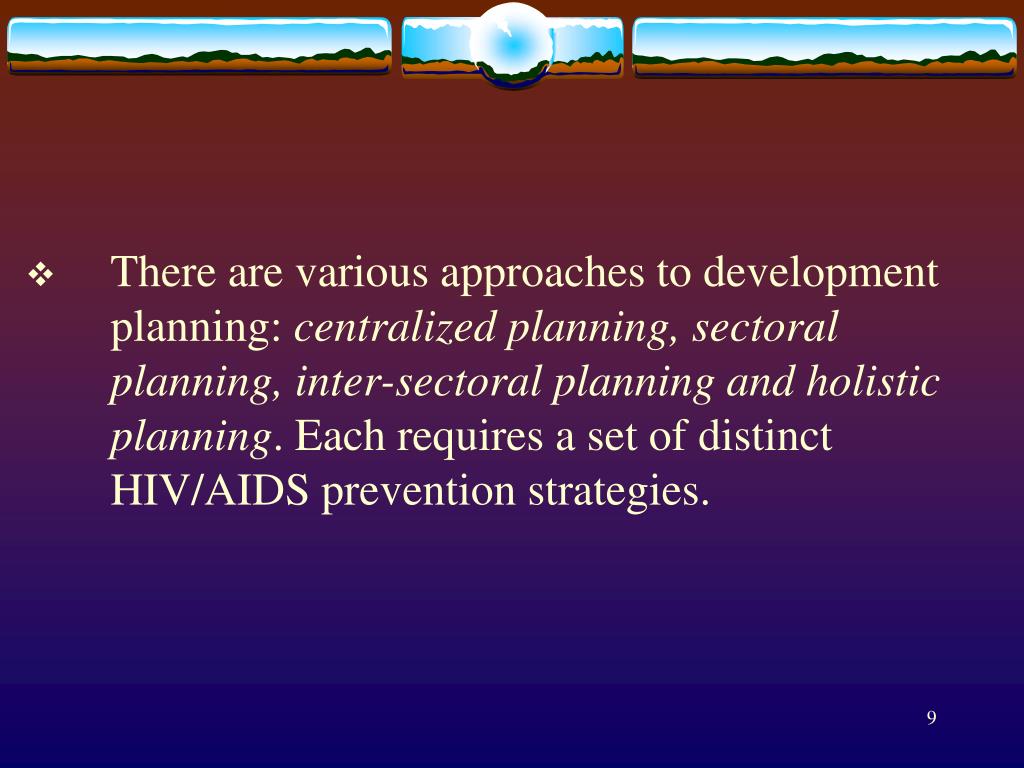 ❖ There are various approaches to development planning: centralized planning, sectoral planning, inter-sectoral planning and holistic planning. Each requires a set of distinct HIV/AIDS prevention strategies.

9